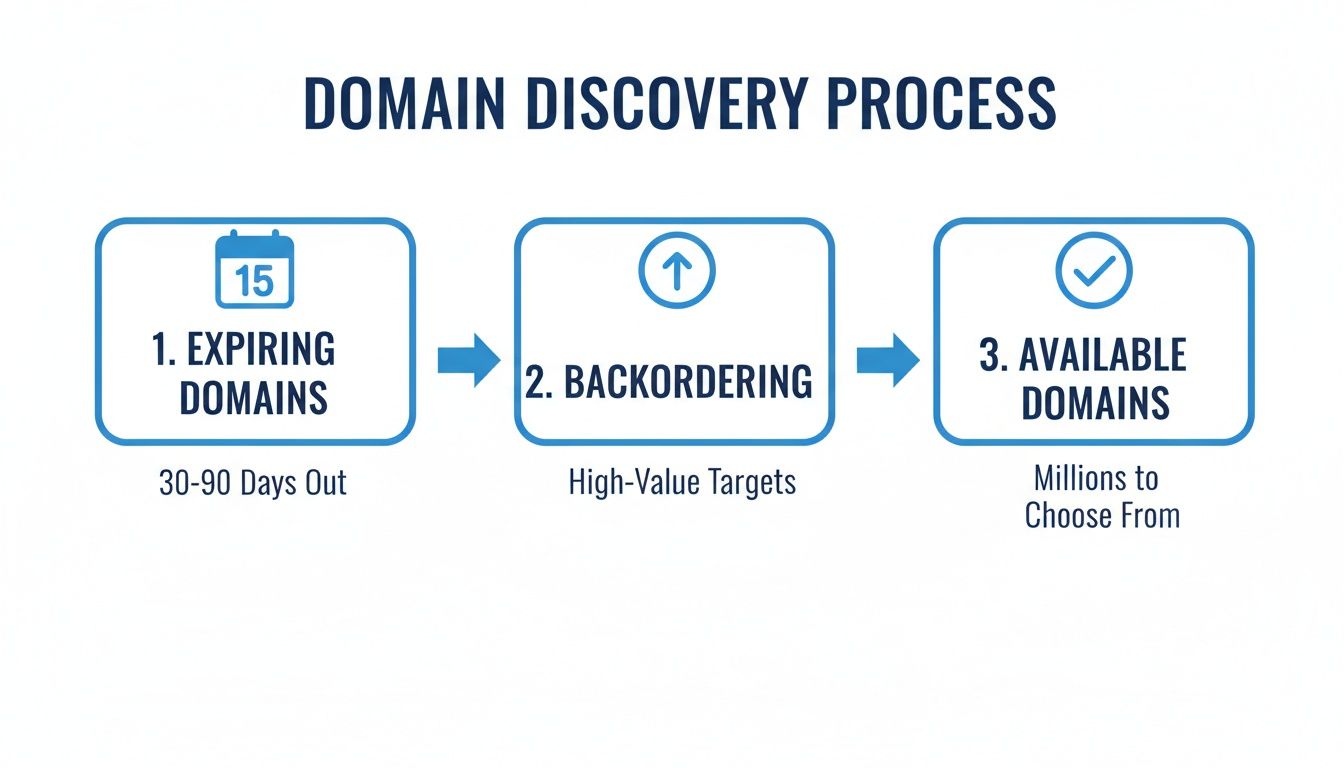 DOMAIN DISCOVERY PROCESS

15

1. EXPIRING DOMAINS

30-90 Days Out

2. BACKORDERING

High-Value Targets

3. AVAILABLE DOMAINS

Millions to Choose From